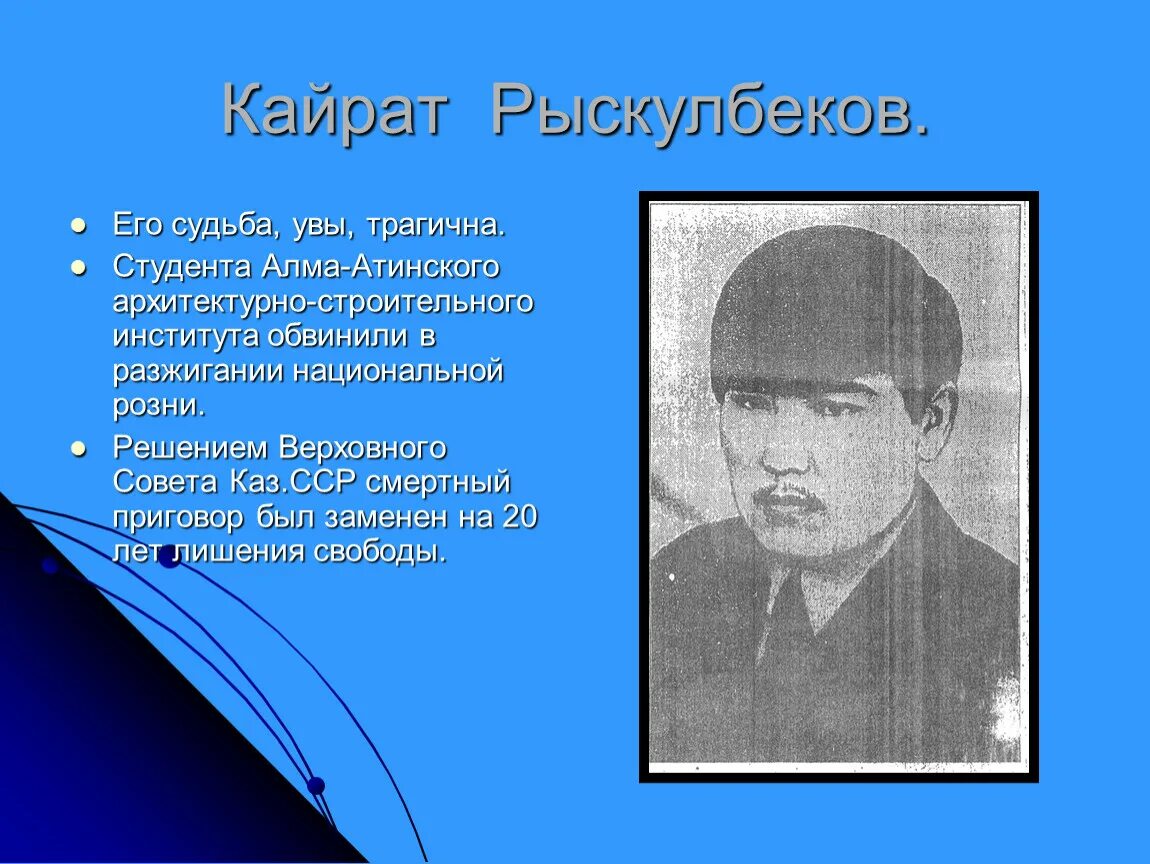 Кайрат Рыскулбеков.

Его судьба, увы, трагична.

Студента Алма-Атинского архитектурно-строительного института обвинили в разжигании национальной розни.

Решением Верховного Совета Каз.ССР смертный приговор был заменен на 20 лет лишения свободы.